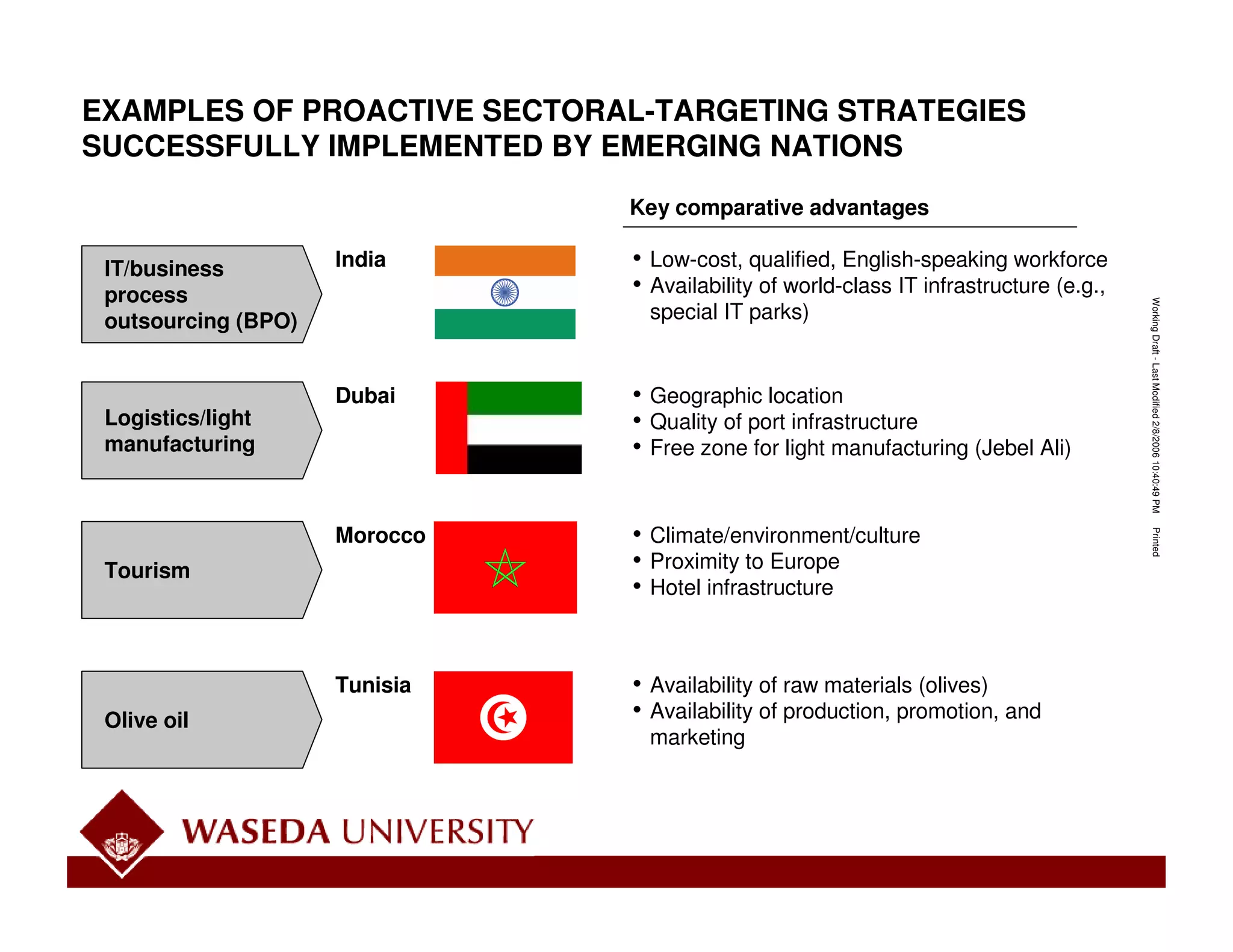 EXAMPLES OF PROACTIVE SECTORAL-TARGETING STRATEGIES SUCCESSFULLY IMPLEMENTED BY EMERGING NATIONS

Key comparative advantages

IT/business process outsourcing (BPO)

India

• Low-cost, qualified, English-speaking workforce
• Availability of world-class IT infrastructure (e.g., special IT parks)

Logistics/light manufacturing

Dubai

• Geographic location
• Quality of port infrastructure
• Free zone for light manufacturing (Jebel Ali)

Tourism

Morocco

• Climate/environment/culture
• Proximity to Europe
• Hotel infrastructure

Olive oil

Tunisia

• Availability of raw materials (olives)
• Availability of production, promotion, and marketing

Working Draft - Last Modified 2/8/2006 10:40:49 PM Printed

WASEDA UNIVERSITY